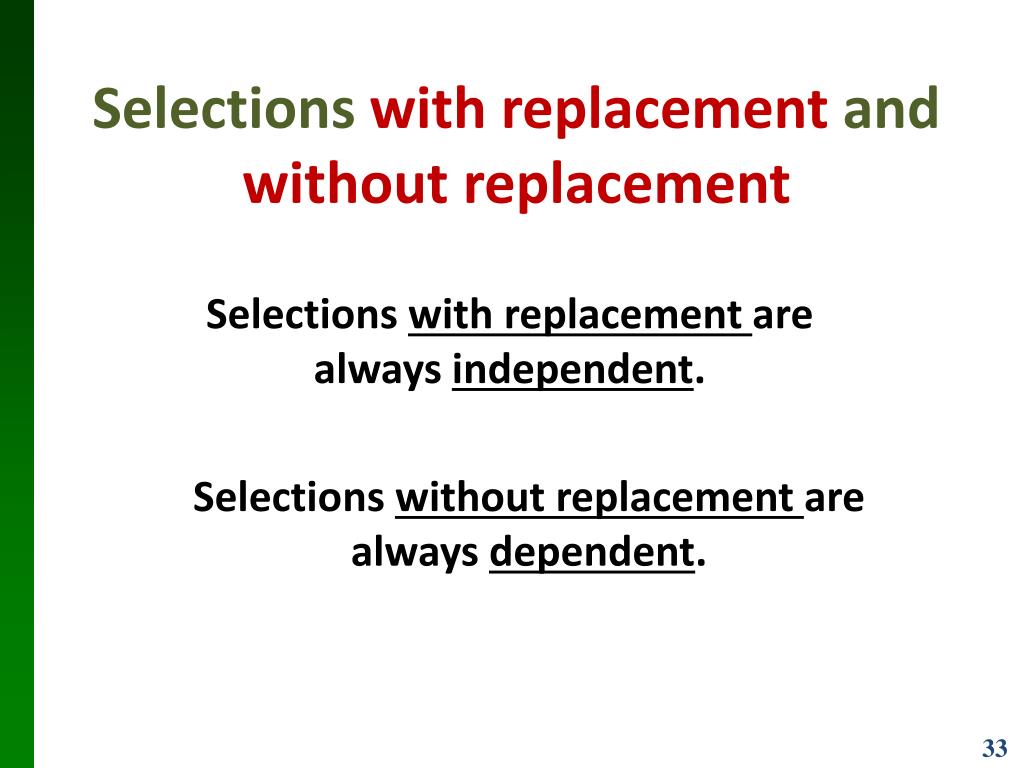 Selections with replacement and without replacement

Selections with replacement are always independent.

Selections without replacement are always dependent.

33